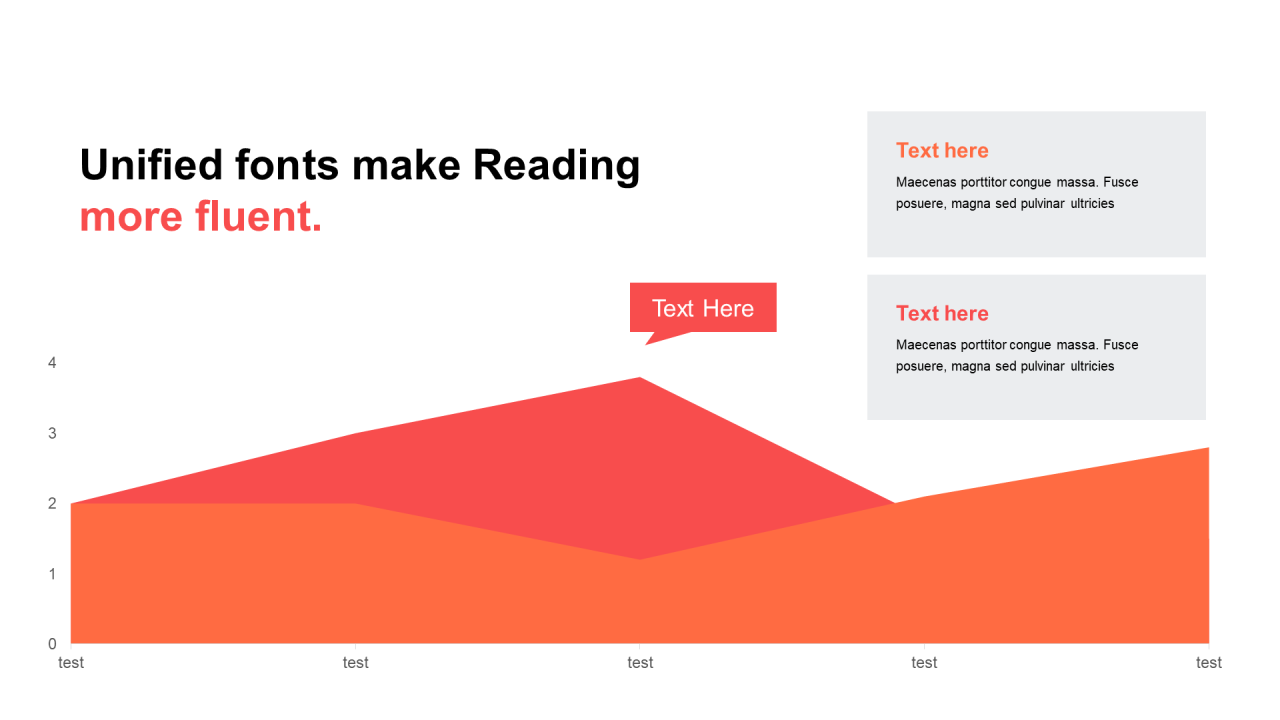 Unified fonts make Reading
more fluent.

Text here
Maecenas porttitor congue massa. Fusce posuere, magna sed pulvinar ultricies

Text here
Maecenas porttitor congue massa. Fusce posuere, magna sed pulvinar ultricies

Text Here

4
3
2
1
0
test
test
test
test
test